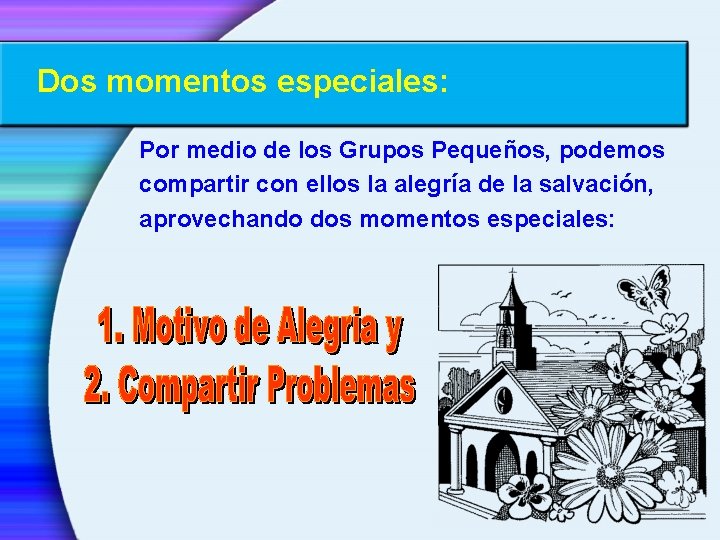 Dos momentos especiales:

Por medio de los Grupos Pequeños, podemos compartir con ellos la alegría de la salvación, aprovechando dos momentos especiales:

1. Motivo de Alegria y
2. Compartir Problemas